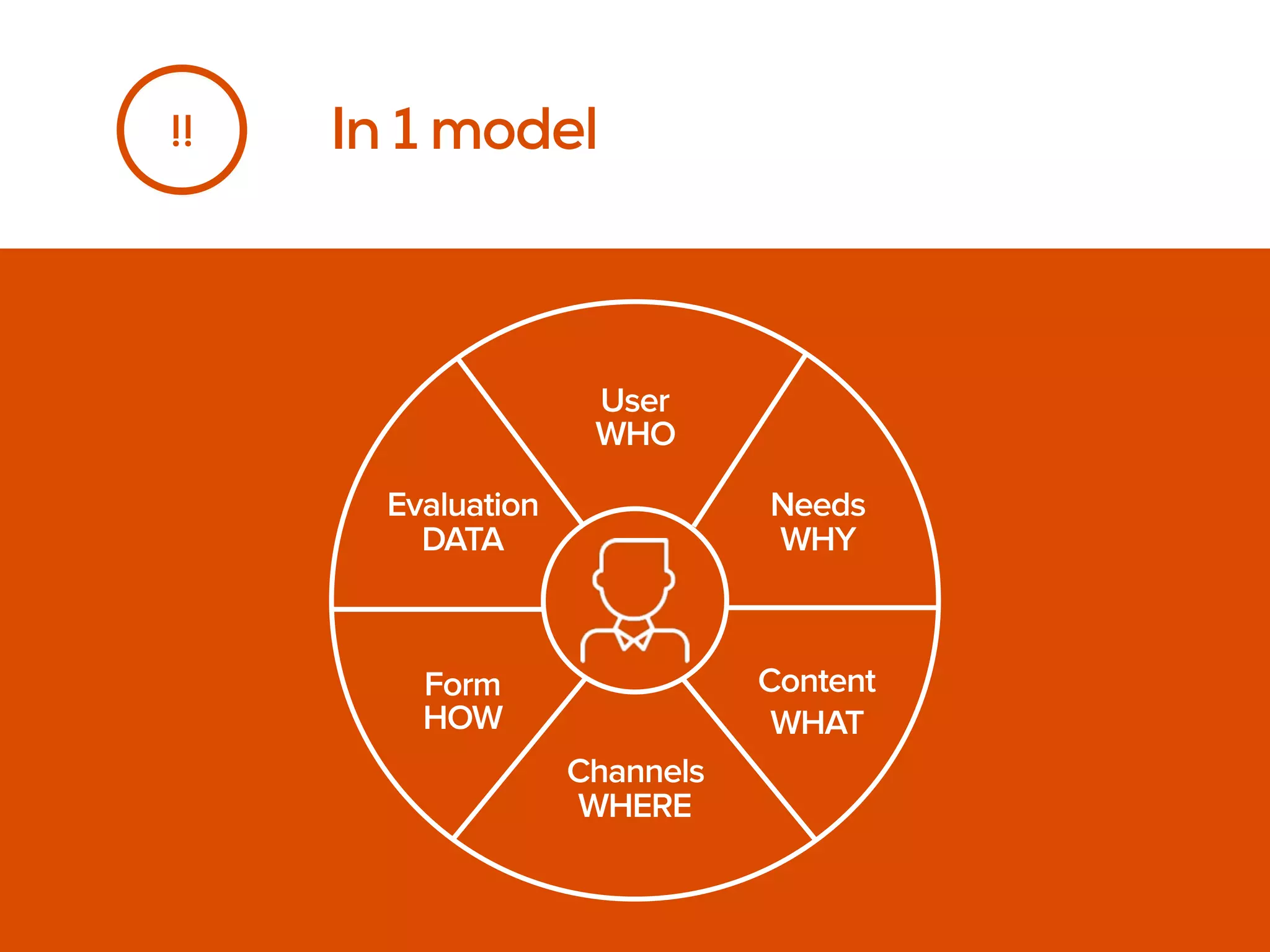 !!

In 1 model

User
WHO

Needs
WHY

Content
WHAT

Channels
WHERE

Form
HOW

Evaluation
DATA